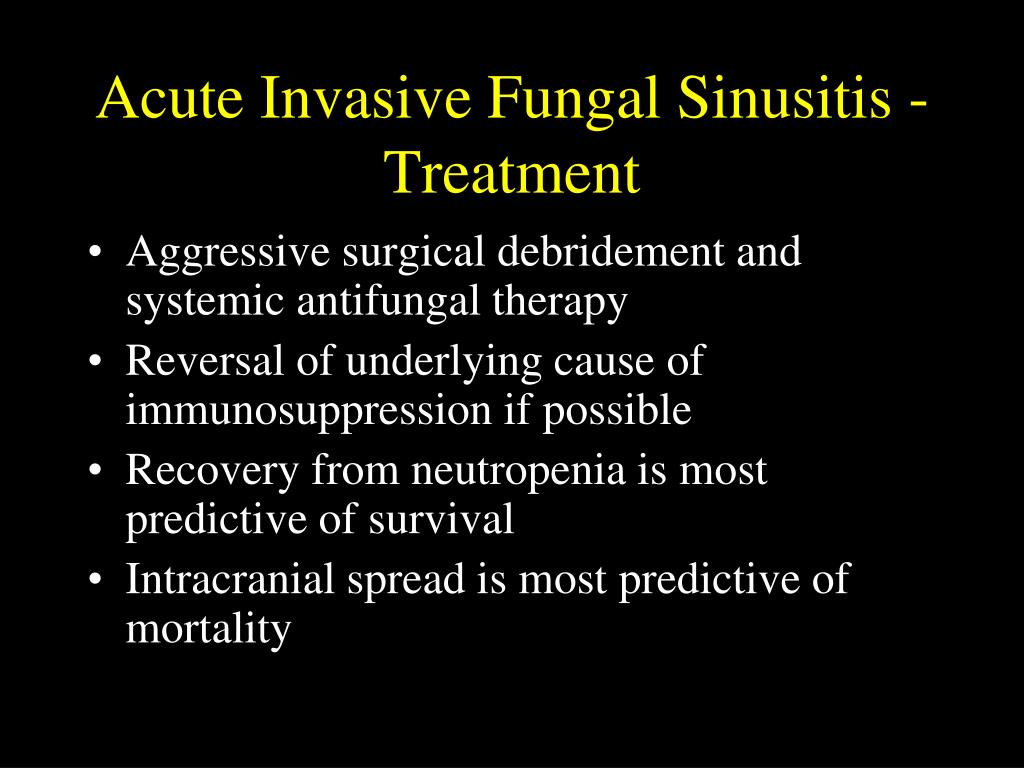 Acute Invasive Fungal Sinusitis - Treatment

• Aggressive surgical debridement and systemic antifungal therapy
• Reversal of underlying cause of immunosuppression if possible
• Recovery from neutropenia is most predictive of survival
• Intracranial spread is most predictive of mortality